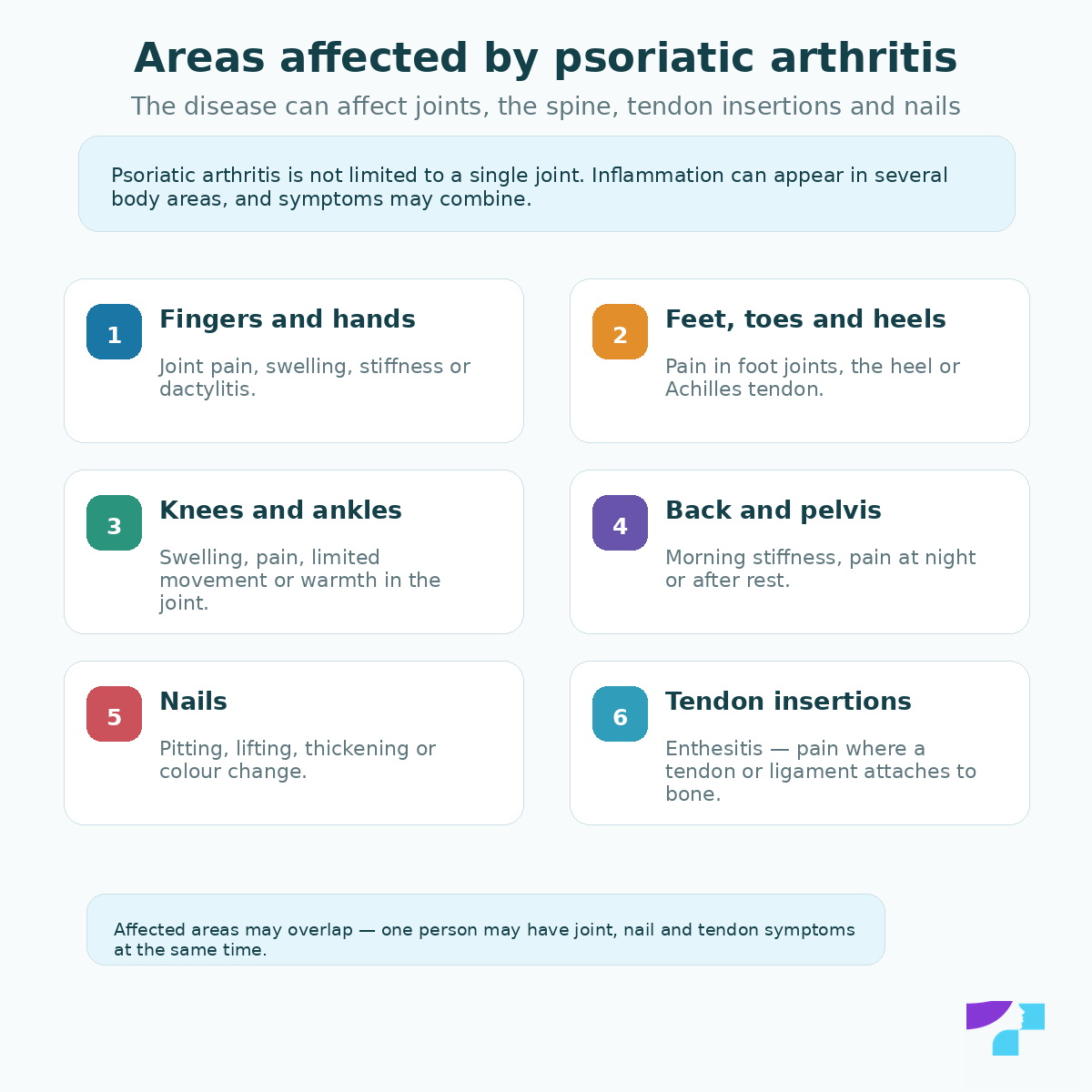 Areas affected by psoriatic arthritis

The disease can affect joints, the spine, tendon insertions and nails

Psoriatic arthritis is not limited to a single joint. Inflammation can appear in several body areas, and symptoms may combine.

1
Fingers and hands
Joint pain, swelling, stiffness or dactylitis.

2
Feet, toes and heels
Pain in foot joints, the heel or Achilles tendon.

3
Knees and ankles
Swelling, pain, limited movement or warmth in the joint.

4
Back and pelvis
Morning stiffness, pain at night or after rest.

5
Nails
Pitting, lifting, thickening or colour change.

6
Tendon insertions
Enthesitis — pain where a tendon or ligament attaches to bone.

Affected areas may overlap — one person may have joint, nail and tendon symptoms at the same time.